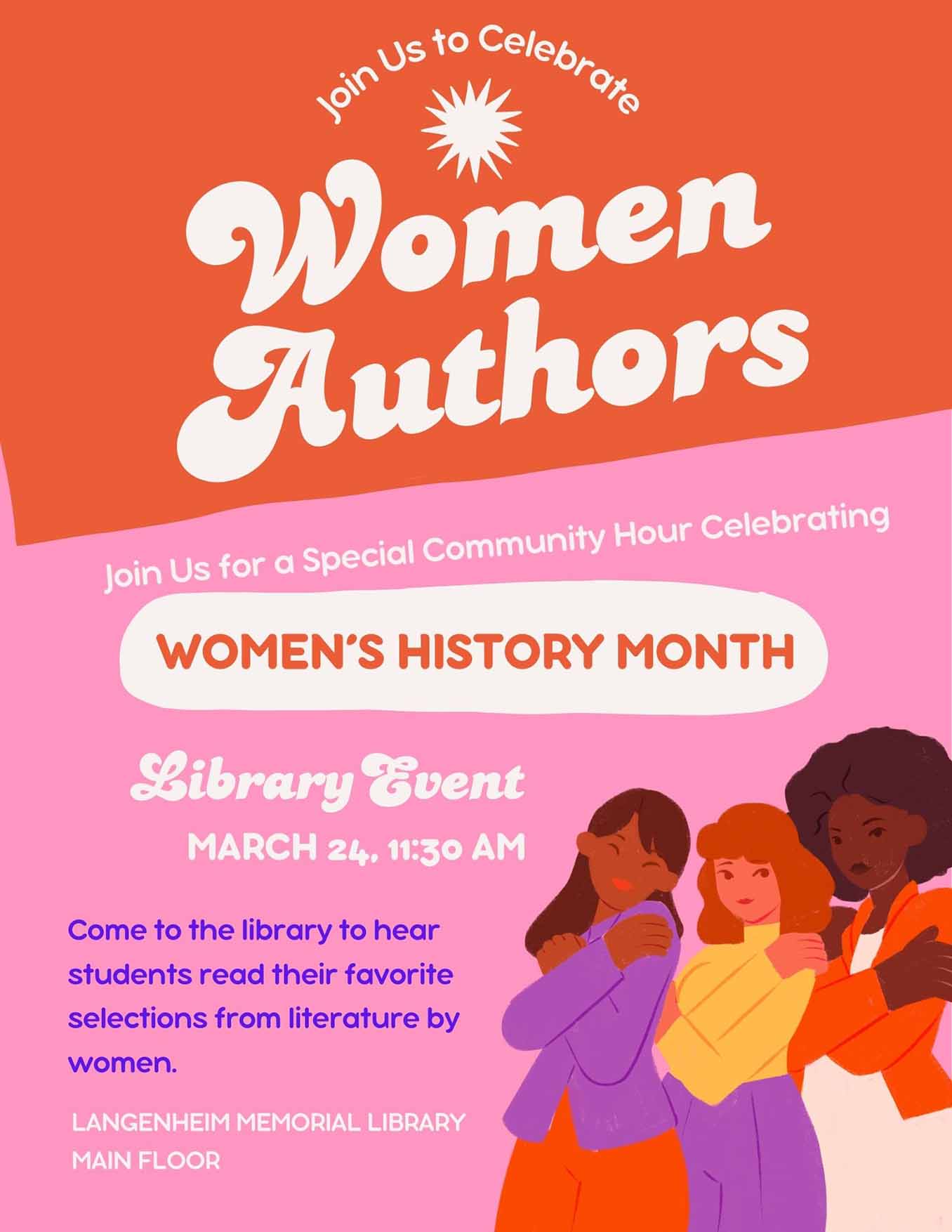 Join Us to Celebrate

Women Authors

Join Us for a Special Community Hour Celebrating

WOMEN'S HISTORY MONTH

Library Event

MARCH 24, 11:30 AM

Come to the library to hear students read their favorite selections from literature by women.

LANGENHEIM MEMORIAL LIBRARY
MAIN FLOOR